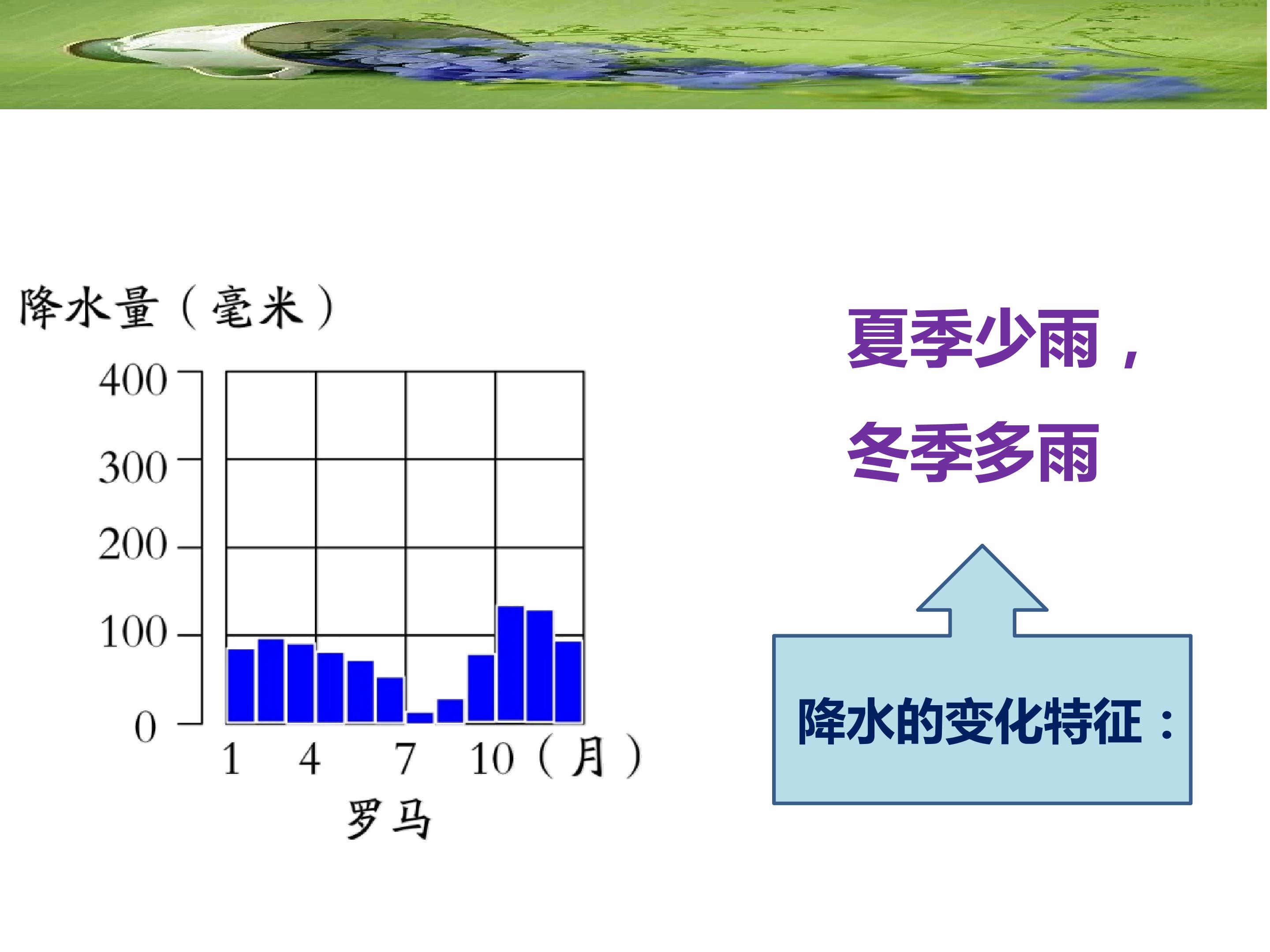 降水量（毫米）

400
300
200
100
0

1 4 7 10（月）

罗马

夏季少雨，

冬季多雨

降水的变化特征：